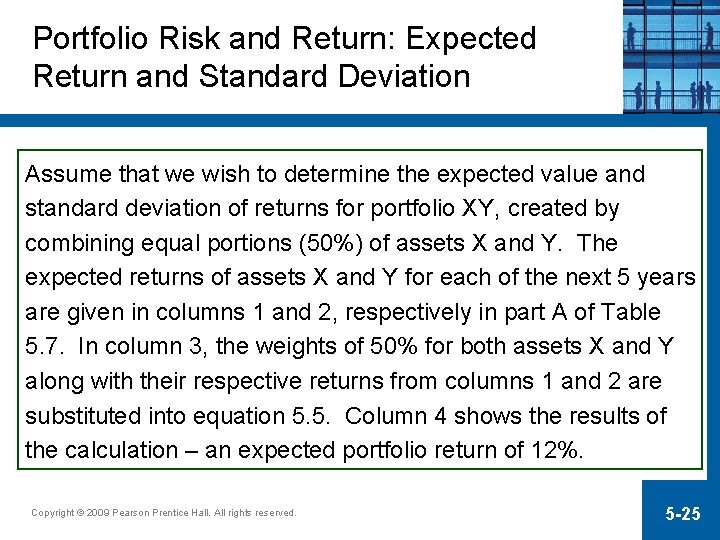 Portfolio Risk and Return: Expected Return and Standard Deviation

Assume that we wish to determine the expected value and standard deviation of returns for portfolio XY, created by combining equal portions (50%) of assets X and Y. The expected returns of assets X and Y for each of the next 5 years are given in columns 1 and 2, respectively in part A of Table 5.7. In column 3, the weights of 50% for both assets X and Y along with their respective returns from columns 1 and 2 are substituted into equation 5.5. Column 4 shows the results of the calculation – an expected portfolio return of 12%.

Copyright © 2009 Pearson Prentice Hall. All rights reserved.

5-25